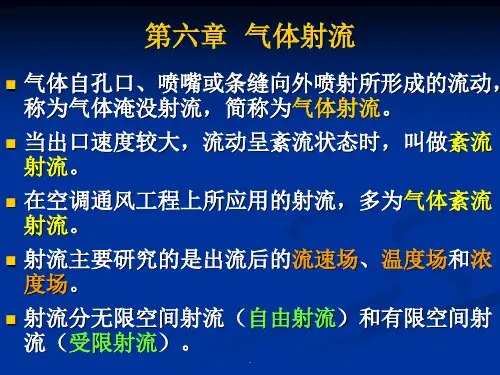 第六章 气体射流

■ 气体自孔口、喷嘴或条缝向外喷射所形成的流动，称为气体淹没射流，简称为气体射流。

■ 当出口速度较大，流动呈紊流状态时，叫做紊流射流。

■ 在空调通风工程上所应用的射流，多为气体紊流射流。

■ 射流主要研究的是出流后的流速场、温度场和浓度场。

■ 射流分无限空间射流（自由射流）和有限空间射流（受限射流）。